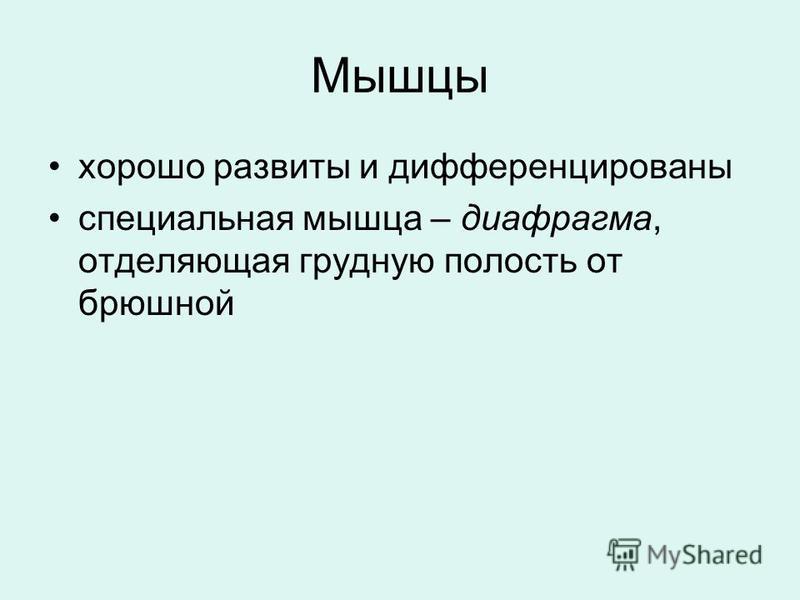 Мышцы

• хорошо развиты и дифференцированы
• специальная мышца – диафрагма, отделяющая грудную полость от брюшной

MyShared